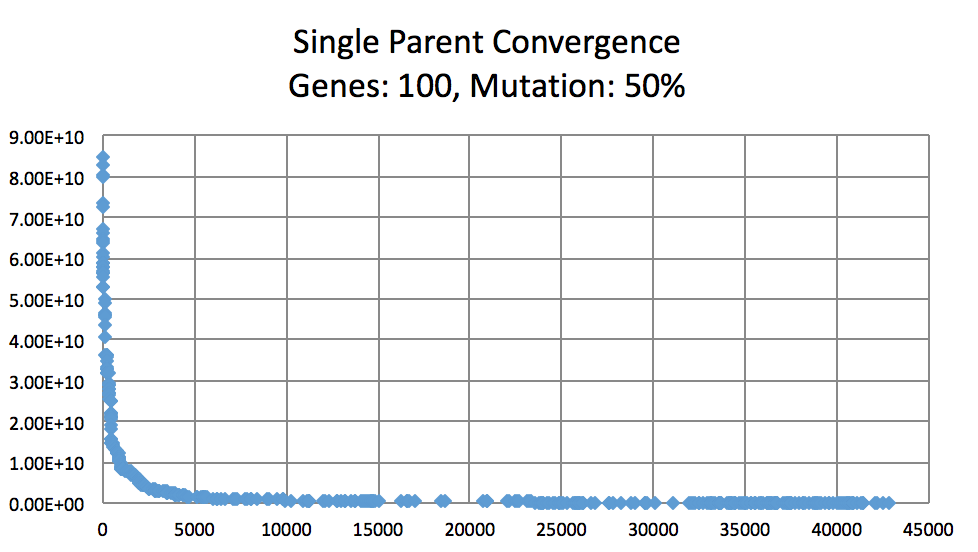 Single Parent Convergence
Genes: 100, Mutation: 50%

9.00E+10
8.00E+10
7.00E+10
6.00E+10
5.00E+10
4.00E+10
3.00E+10
2.00E+10
1.00E+10
0.00E+00

0
5000
10000
15000
20000
25000
30000
35000
40000
45000